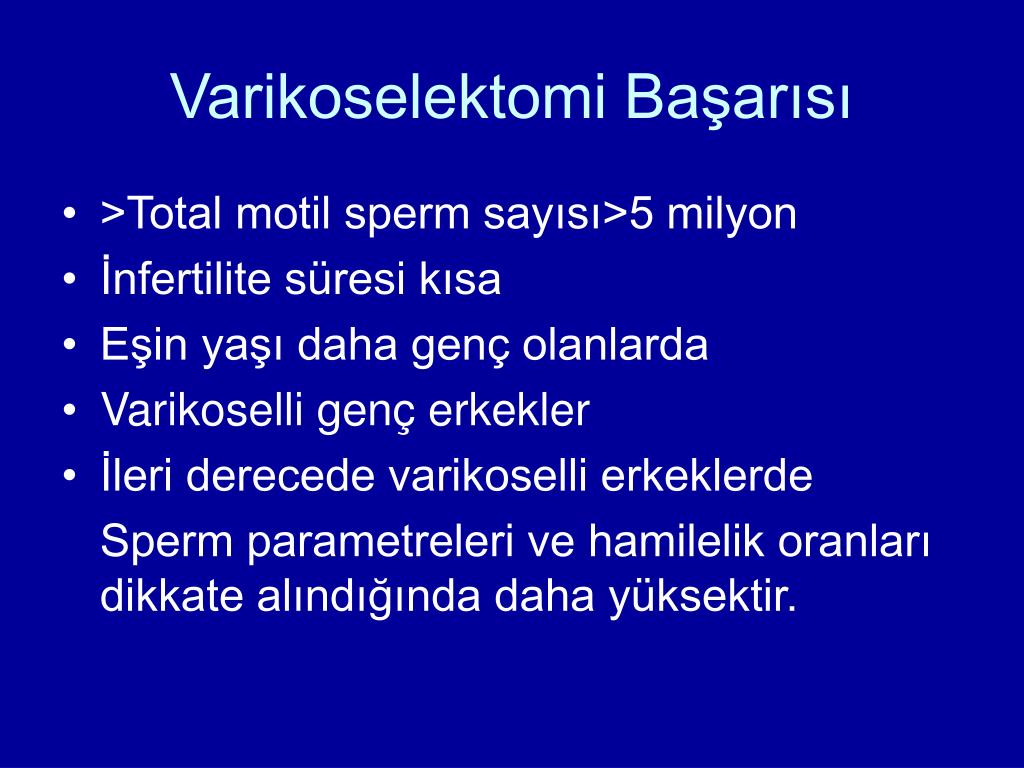 Varikoselektomi Başarısı

• >Total motil sperm sayısı>5 milyon
• İnfertilite süresi kısa
• Eşin yaşı daha genç olanlarda
• Varikoselli genç erkekler
• İleri derecede varikoselli erkeklerde

Sperm parametreleri ve hamilelik oranları dikkate alındığında daha yüksektir.